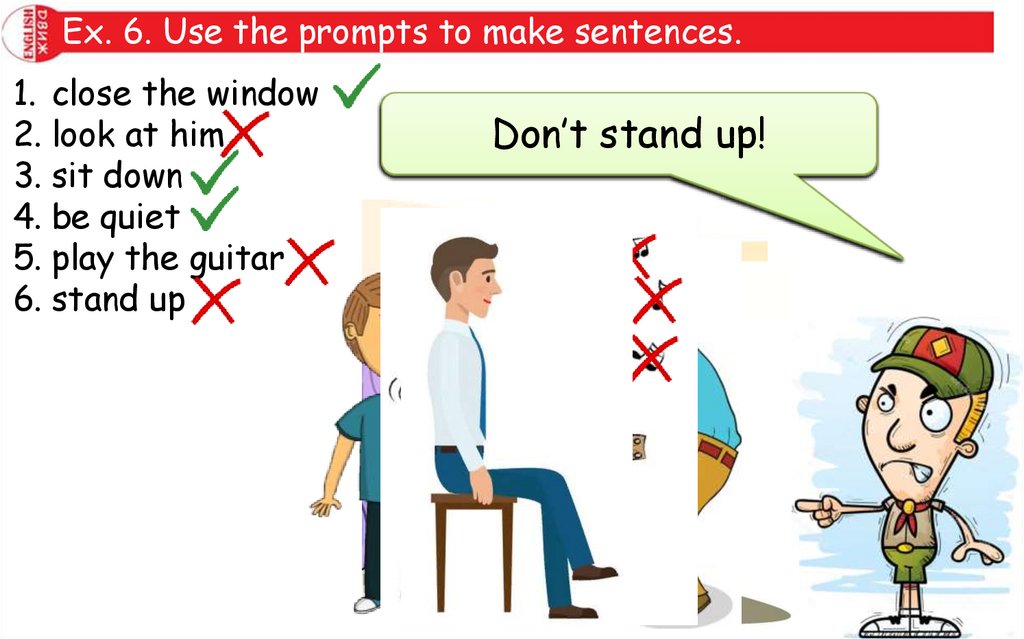 ENGLISH ДВИЖ

Ex. 6. Use the prompts to make sentences.

1. close the window
2. look at him
3. sit down
4. be quiet
5. play the guitar
6. stand up

Don't stand up!